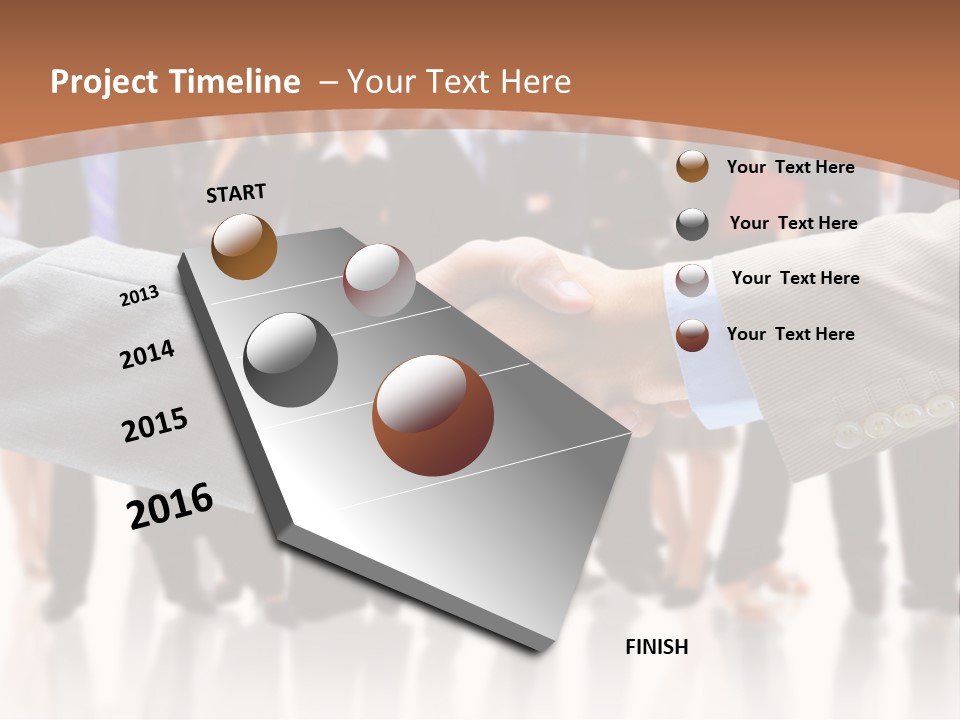 Project Timeline – Your Text Here

START

2013

2014

2015

2016

FINISH

Your Text Here

Your Text Here

Your Text Here

Your Text Here